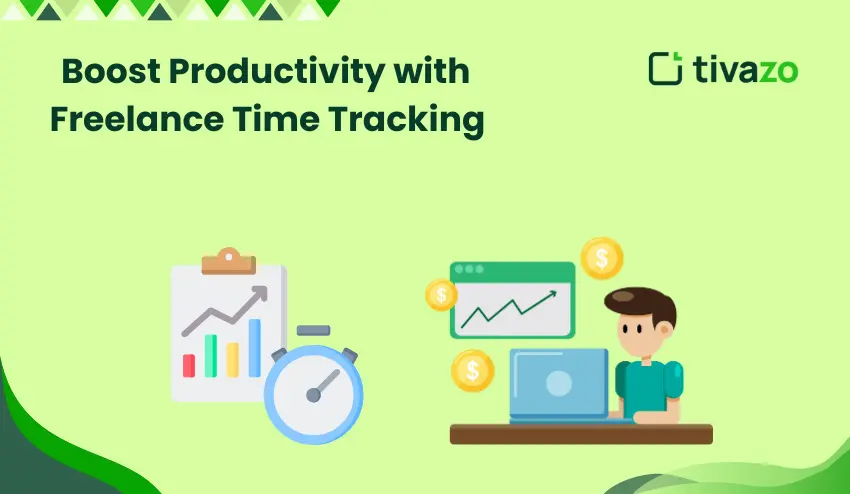 Boost Productivity with Freelance Time Tracking

tivazo

$

$

$